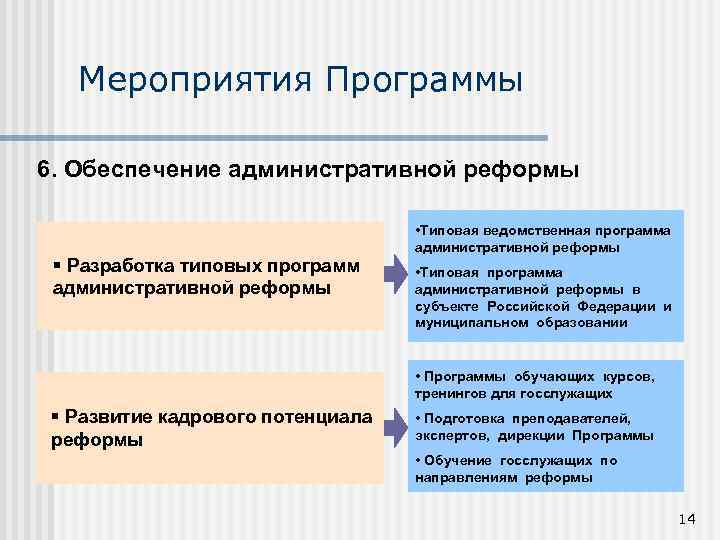 Мероприятия Программы

6. Обеспечение административной реформы

▪ Разработка типовых программ административной реформы

•Типовая ведомственная программа административной реформы

•Типовая программа административной реформы в субъекте Российской Федерации и муниципальном образовании

▪ Развитие кадрового потенциала реформы

• Программы обучающих курсов, тренингов для госслужащих

• Подготовка преподавателей, экспертов, дирекции Программы

• Обучение госслужащих по направлениям реформы

14